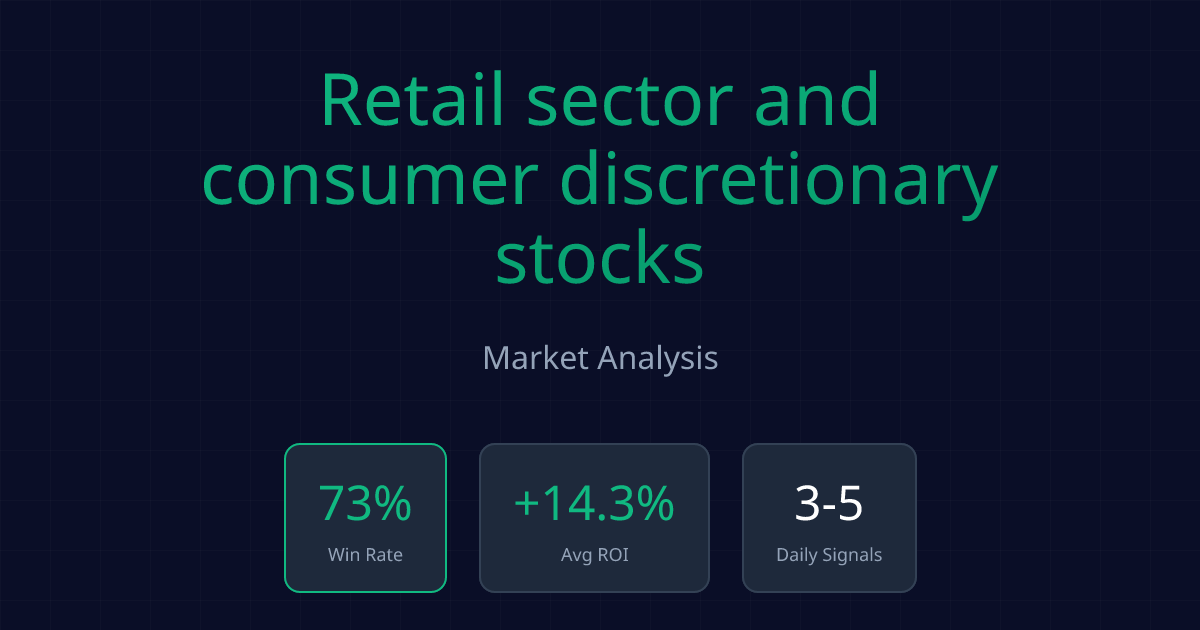 Retail sector and consumer discretionary stocks

Market Analysis

73%
Win Rate

+14.3%
Avg ROI

3-5
Daily Signals